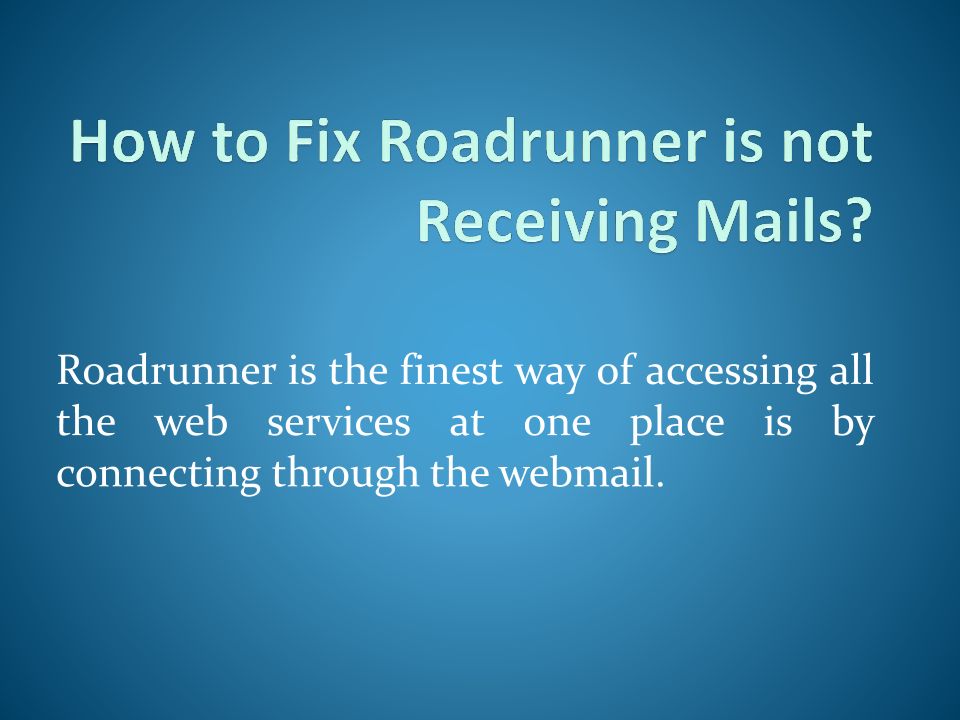 How to Fix Roadrunner is not Receiving Mails?

Roadrunner is the finest way of accessing all the web services at one place is by connecting through the webmail.